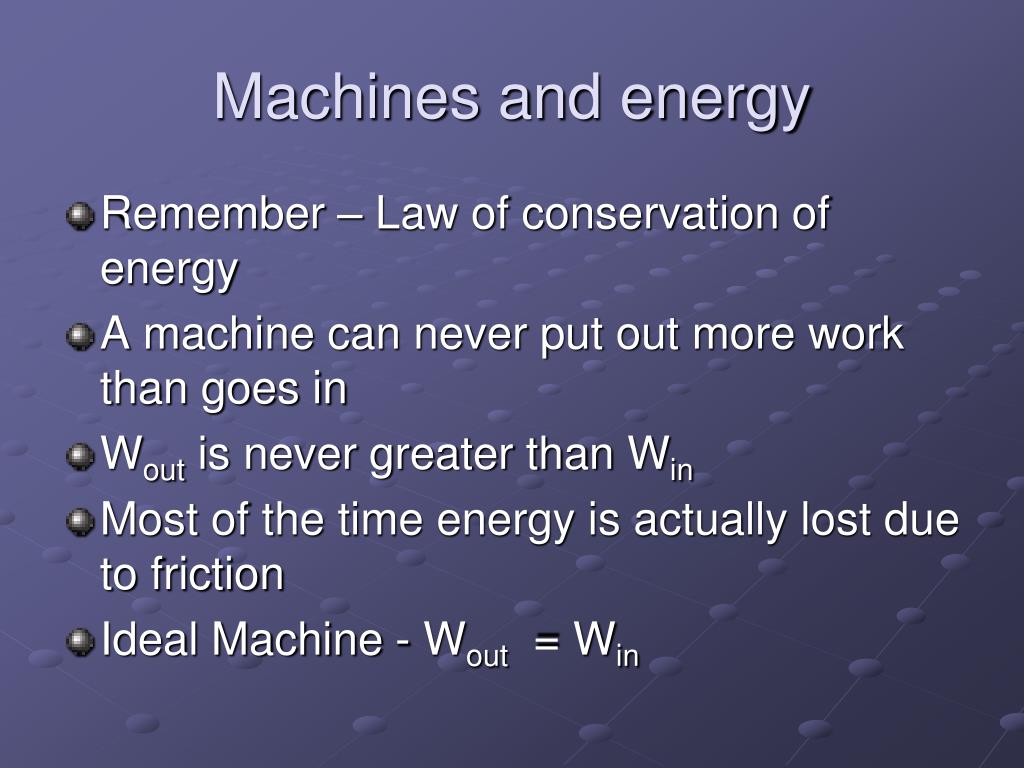 Machines and energy

Remember – Law of conservation of energy

A machine can never put out more work than goes in

$W_{out}$ is never greater than $W_{in}$

Most of the time energy is actually lost due to friction

Ideal Machine - $W_{out} = W_{in}$